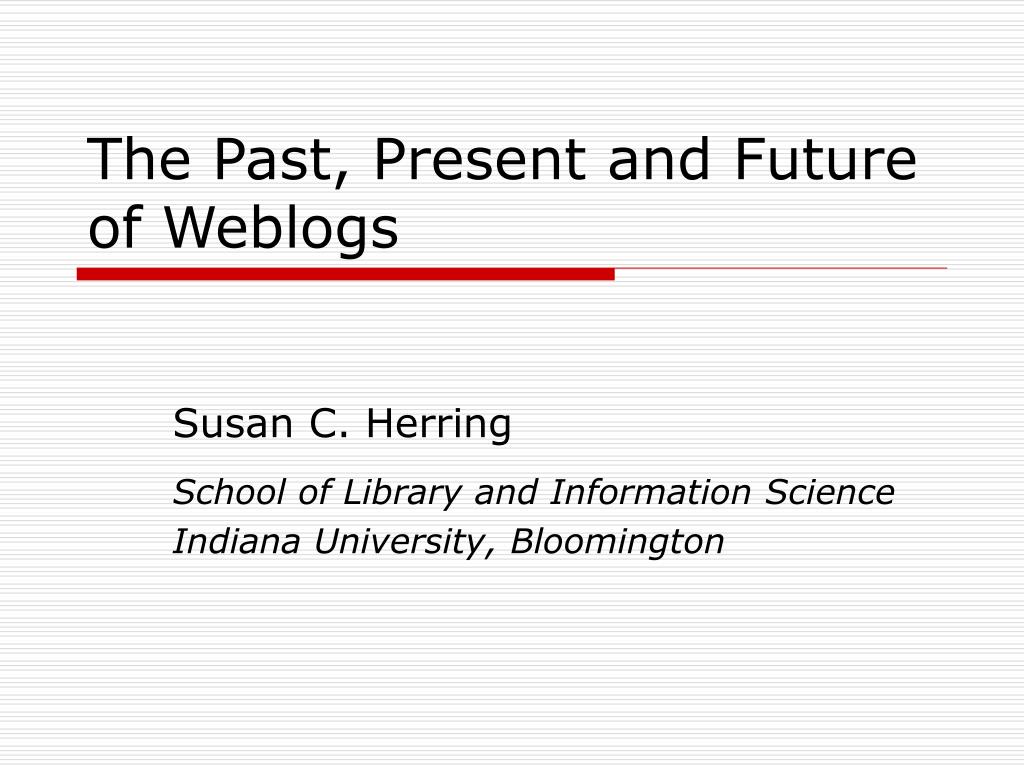 The Past, Present and Future of Weblogs

Susan C. Herring

School of Library and Information Science
Indiana University, Bloomington